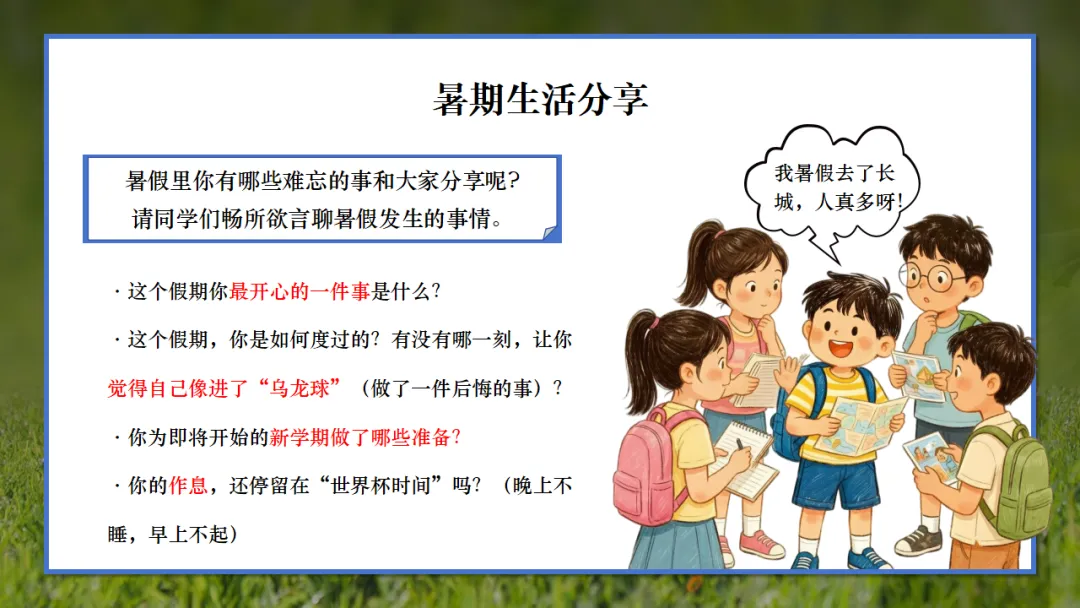 暑期生活分享

暑假里你有哪些难忘的事和大家分享呢？
请同学们畅所欲言聊暑假发生的事情。

· 这个假期你最开心的一件事是什么？

· 这个假期，你是如何度过的？有没有哪一刻，让你觉得自己像进了“乌龙球”（做了一件后悔的事）？

· 你为即将开始的新学期做了哪些准备？

· 你的作息，还停留在“世界杯时间”吗？（晚上不睡，早上不起）

我暑假去了长城，人真多呀！